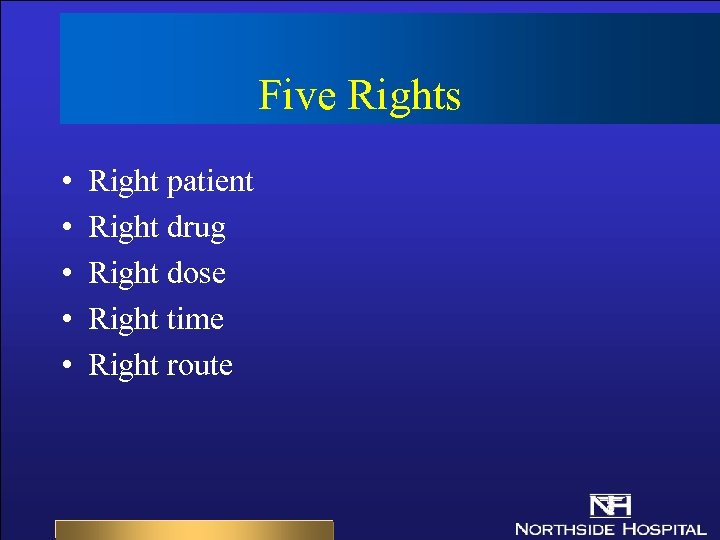 Five Rights

• Right patient
• Right drug
• Right dose
• Right time
• Right route

NH
NORTHSIDE HOSPITAL